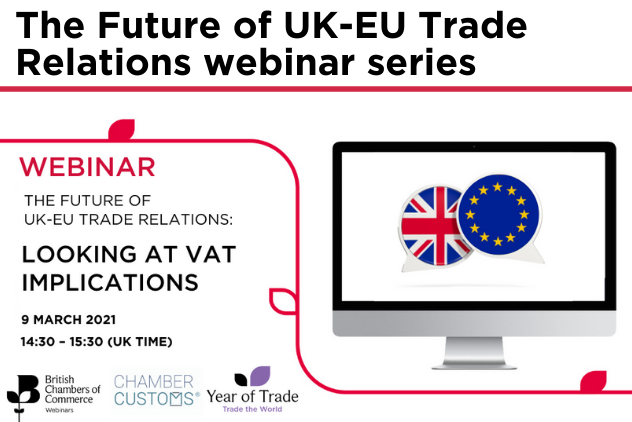 The Future of UK-EU Trade Relations webinar series

WEBINAR

THE FUTURE OF UK-EU TRADE RELATIONS:

LOOKING AT VAT IMPLICATIONS

9 MARCH 2021

14:30 – 15:30 (UK TIME)

British Chambers of Commerce
Webinars

CHAMBER CUSTOMS®

Year of Trade
Trade the World